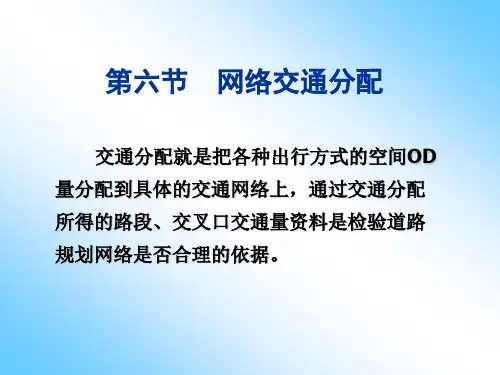 第六节　网络交通分配

交通分配就是把各种出行方式的空间OD量分配到具体的交通网络上，通过交通分配所得的路段、交叉口交通量资料是检验道路规划网络是否合理的依据。